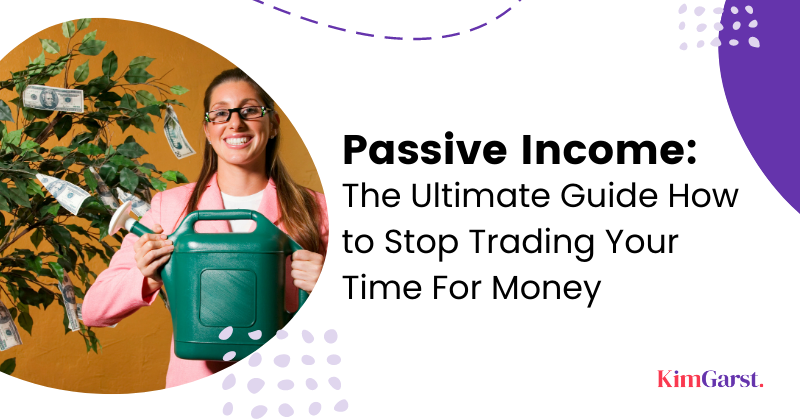 Passive Income:
The Ultimate Guide How to Stop Trading Your Time For Money

KimGarst.